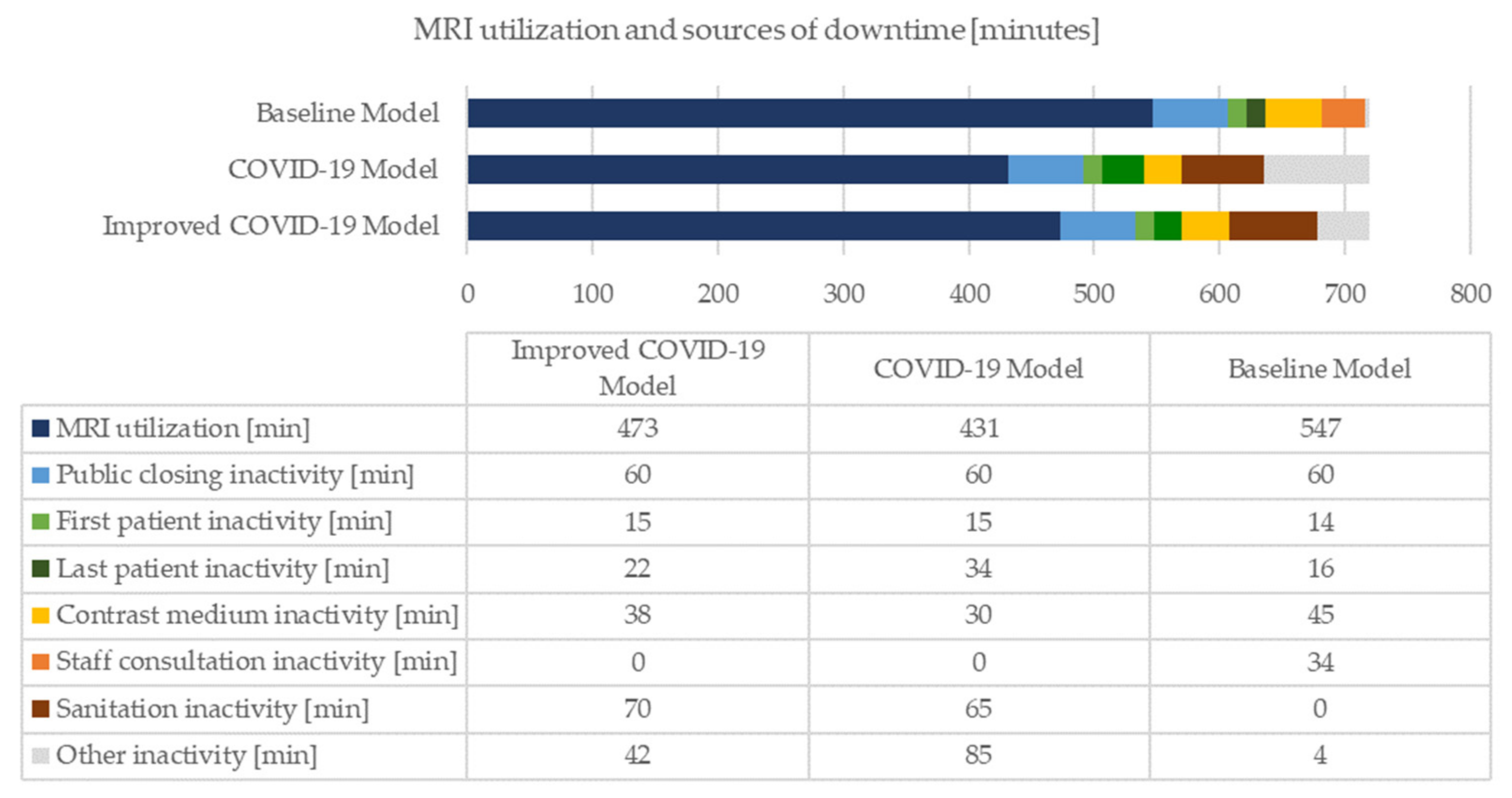 MRI utilization and sources of downtime [minutes]

Baseline Model
COVID-19 Model
Improved COVID-19 Model

0 100 200 300 400 500 600 700 800

| | Improved COVID-19 Model | COVID-19 Model | Baseline Model |
|---|---|---|---|
| MRI utilization [min] | 473 | 431 | 547 |
| Public closing inactivity [min] | 60 | 60 | 60 |
| First patient inactivity [min] | 15 | 15 | 14 |
| Last patient inactivity [min] | 22 | 34 | 16 |
| Contrast medium inactivity [min] | 38 | 30 | 45 |
| Staff consultation inactivity [min] | 0 | 0 | 34 |
| Sanitation inactivity [min] | 70 | 65 | 0 |
| Other inactivity [min] | 42 | 85 | 4 |